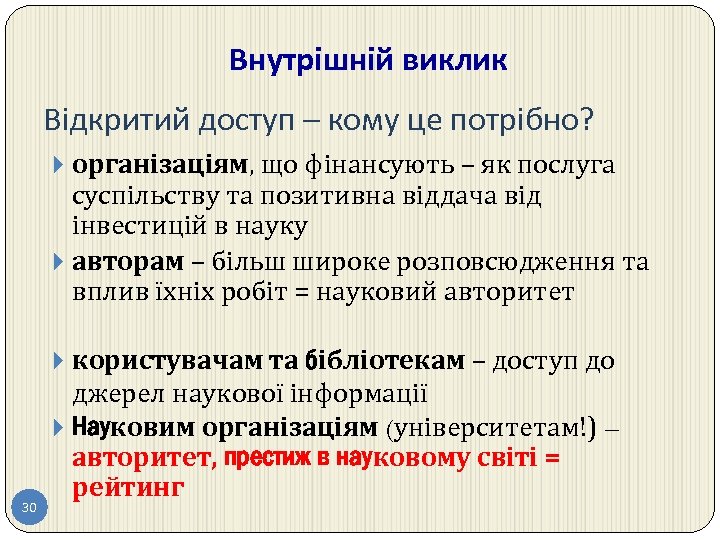 Внутрішній виклик

Відкритий доступ – кому це потрібно?

організаціям, що фінансують – як послуга суспільству та позитивна віддача від інвестицій в науку

авторам – більш широке розповсюдження та вплив їхніх робіт = науковий авторитет

користувачам та бібліотекам – доступ до джерел наукової інформації

Науковим організаціям (університетам!) – авторитет, престиж в науковому світі = рейтинг

30